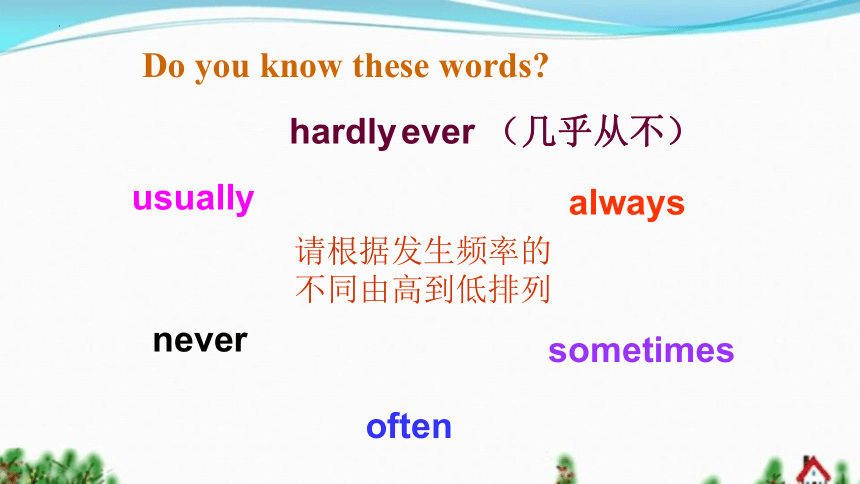 Do you know these words?

hardly ever （几乎从不）

usually

always

请根据发生频率的不同由高到低排列

never

sometimes

often